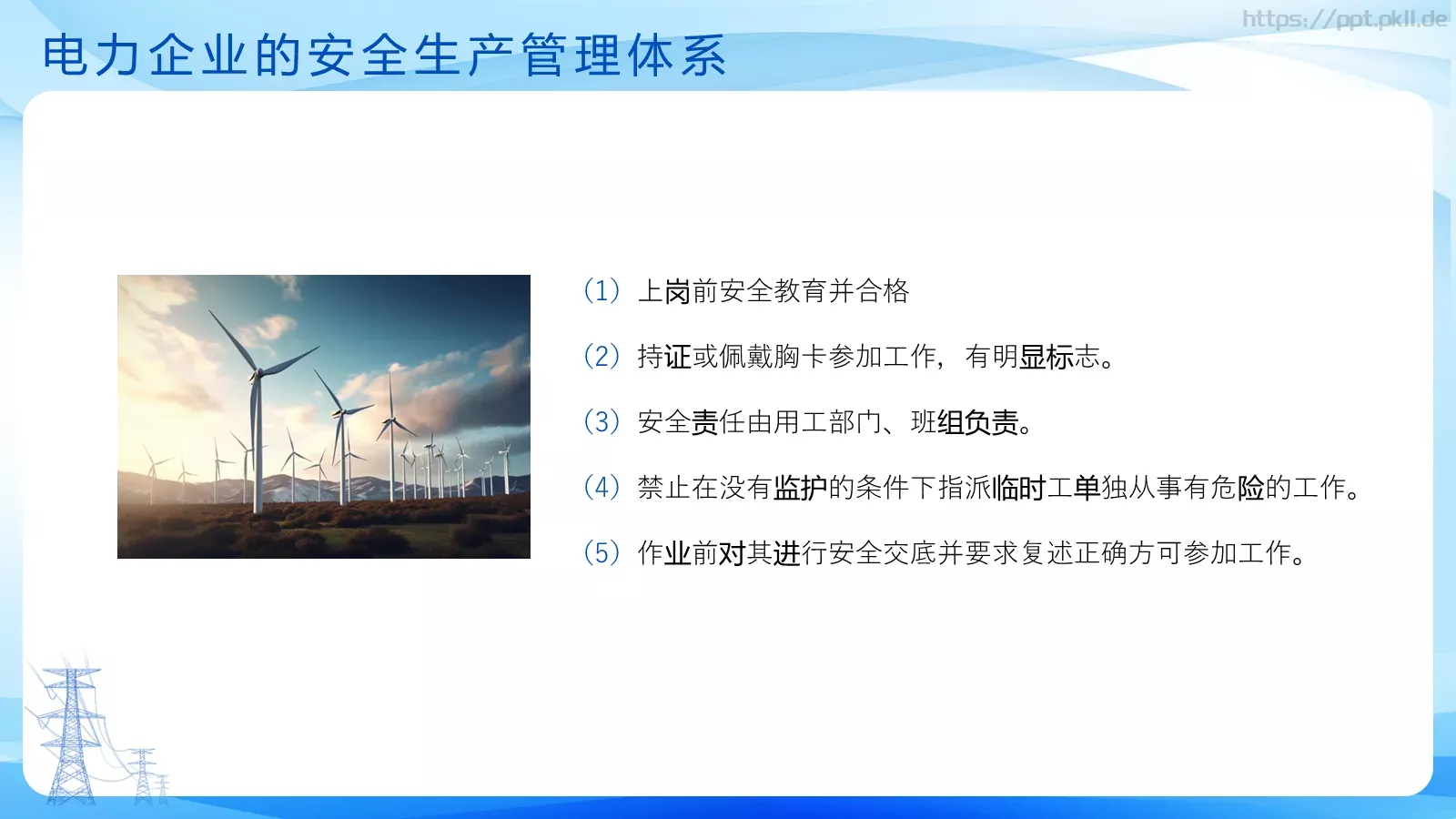 https://ppt.pkll.de

电力企业的安全生产管理体系

（1）上岗前安全教育并合格

（2）持证或佩戴胸卡参加工作，有明显标志。

（3）安全责任由用工部门、班组负责。

（4）禁止在没有监护的条件下指派临时工单独从事有危险的工作。

（5）作业前对其进行安全交底并要求复述正确方可参加工作。